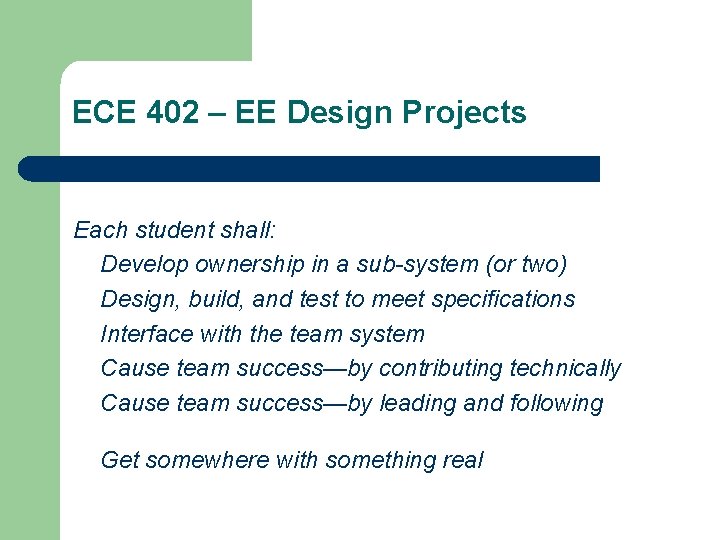 ECE 402 – EE Design Projects

Each student shall:
Develop ownership in a sub-system (or two)
Design, build, and test to meet specifications
Interface with the team system
Cause team success—by contributing technically
Cause team success—by leading and following

Get somewhere with something real